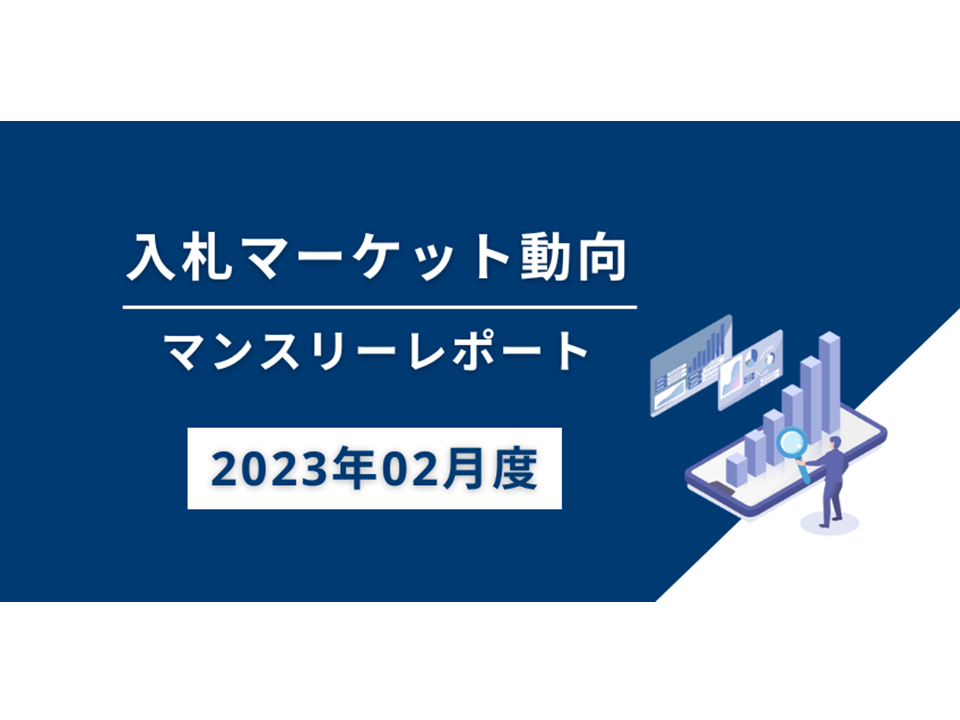 入札マーケット動向

マンスリーレポート

2023年02月度